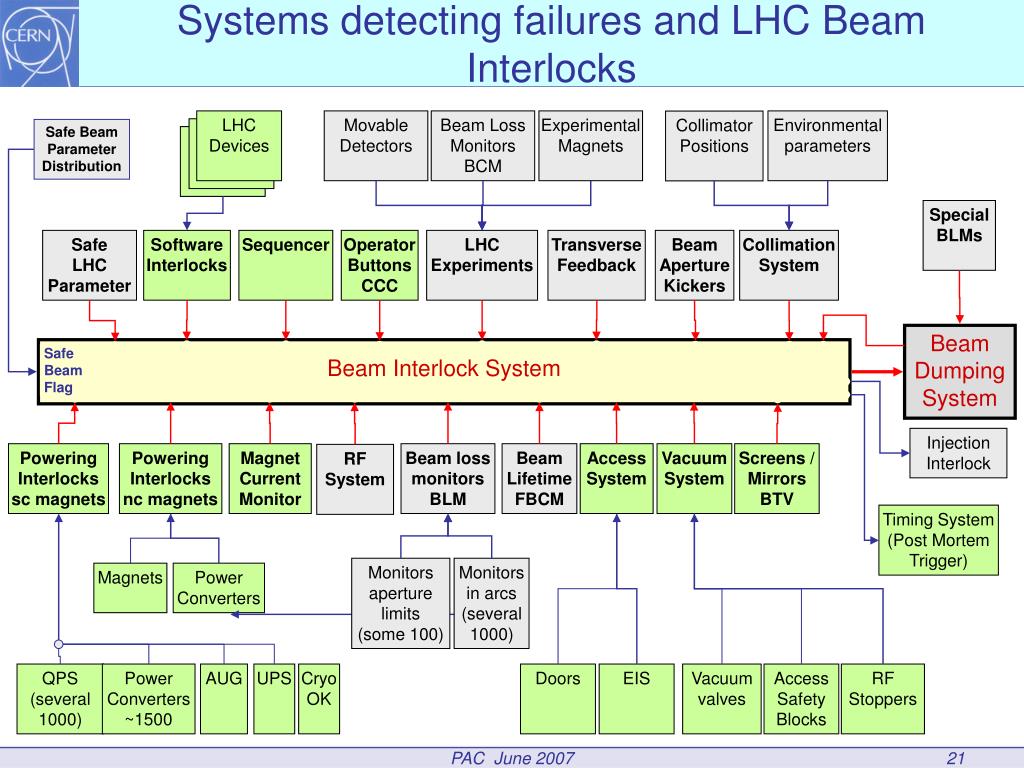 CERN

Systems detecting failures and LHC Beam Interlocks

Safe Beam Parameter Distribution

LHC Devices

Movable Detectors

Beam Loss Monitors BCM

Experimental Magnets

Collimator Positions

Environmental parameters

Special BLMs

Safe LHC Parameter

Software Interlocks

Sequencer

Operator Buttons CCC

LHC Experiments

Transverse Feedback

Beam Aperture Kickers

Collimation System

Safe Beam Flag

Beam Interlock System

Beam Dumping System

Injection Interlock

Timing System (Post Mortem Trigger)

Powering Interlocks sc magnets

Powering Interlocks nc magnets

Magnet Current Monitor

RF System

Beam loss monitors BLM

Beam Lifetime FBCM

Access System

Vacuum System

Screens / Mirrors BTV

Magnets

Power Converters

Monitors aperture limits (some 100)

Monitors in arcs (several 1000)

QPS (several 1000)

Power Converters ~1500

AUG

UPS

Cryo OK

Doors

EIS

Vacuum valves

Access Safety Blocks

RF Stoppers

PAC June 2007

21